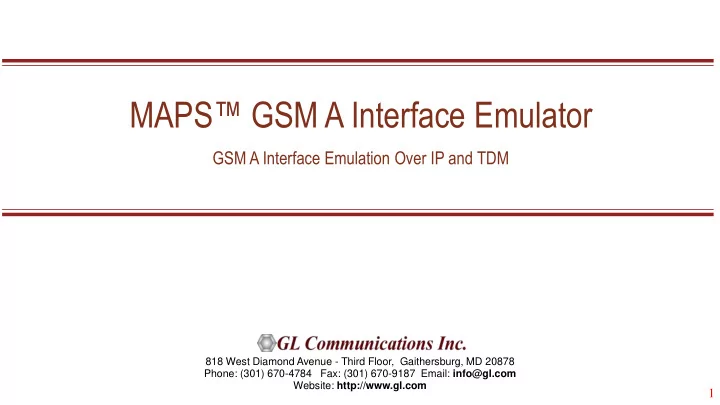 MAPS™ GSM A Interface Emulator

GSM A Interface Emulation Over IP and TDM

GL Communications Inc.

818 West Diamond Avenue - Third Floor, Gaithersburg, MD 20878
Phone: (301) 670-4784 Fax: (301) 670-9187 Email: info@gl.com
Website: http://www.gl.com

1